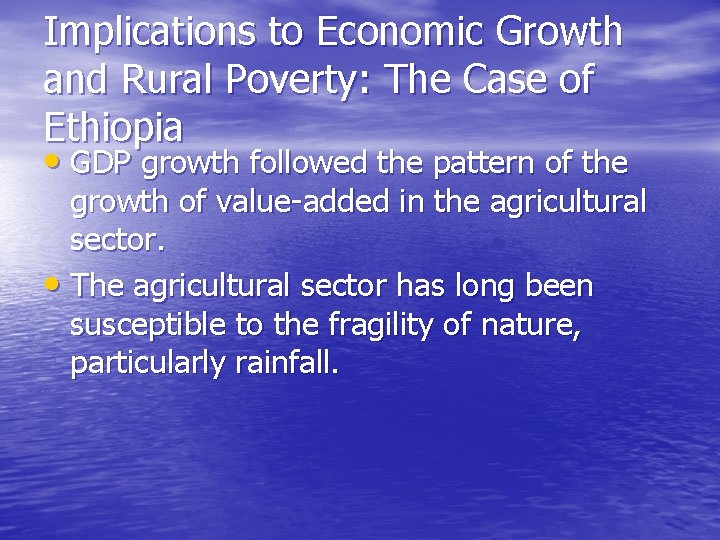 Implications to Economic Growth and Rural Poverty: The Case of Ethiopia

• GDP growth followed the pattern of the growth of value-added in the agricultural sector.

• The agricultural sector has long been susceptible to the fragility of nature, particularly rainfall.